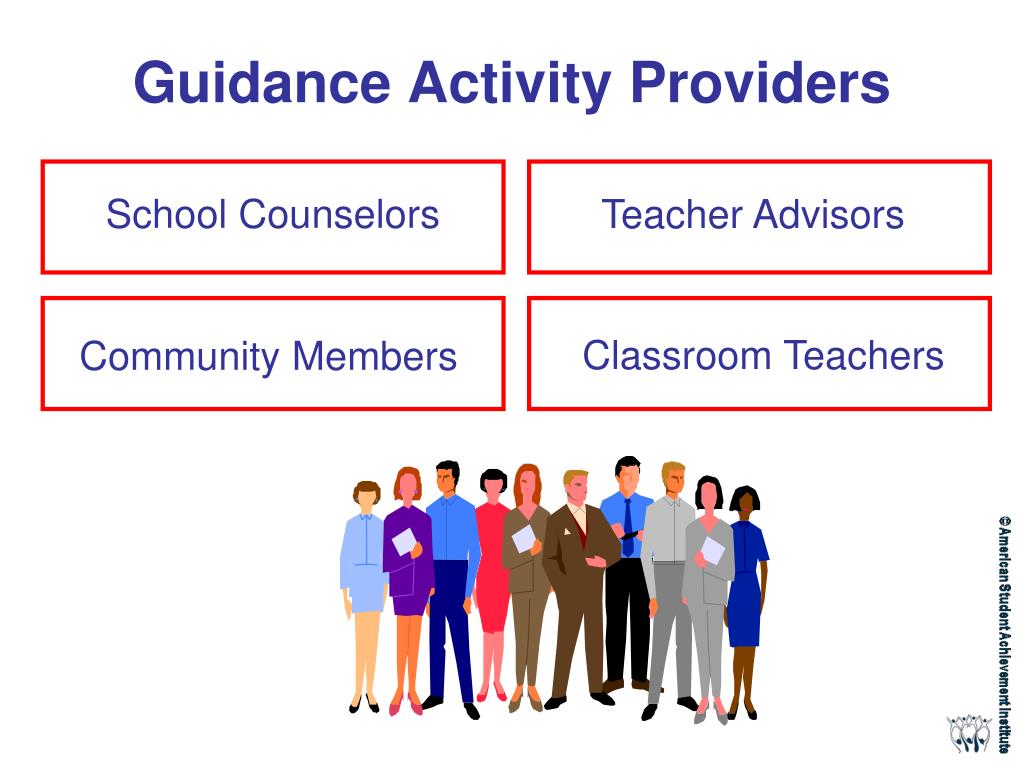 Guidance Activity Providers

School Counselors

Teacher Advisors

Community Members

Classroom Teachers

©American Student Achievement Institute